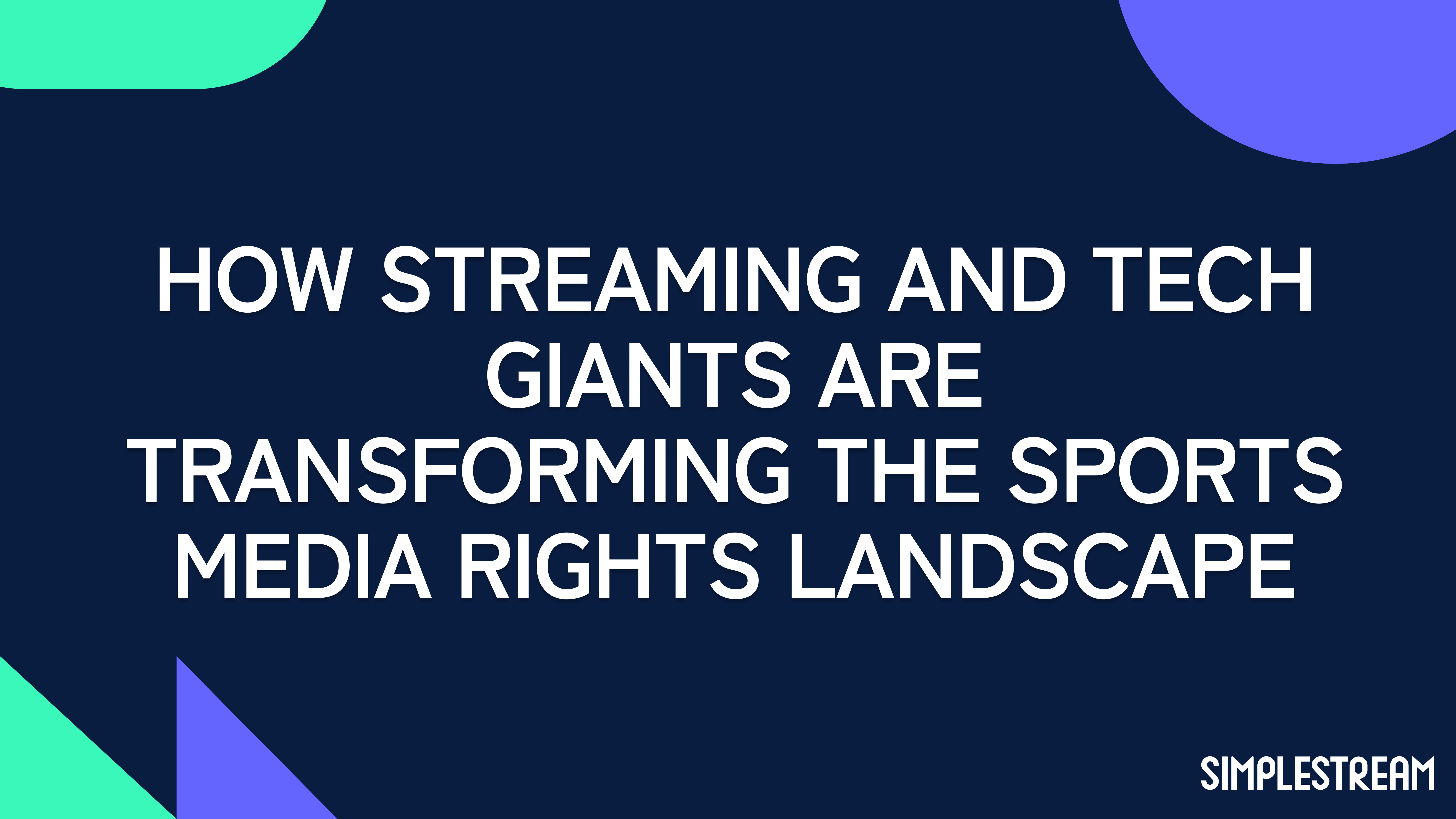 HOW STREAMING AND TECH GIANTS ARE TRANSFORMING THE SPORTS MEDIA RIGHTS LANDSCAPE

SIMPLESTREAM